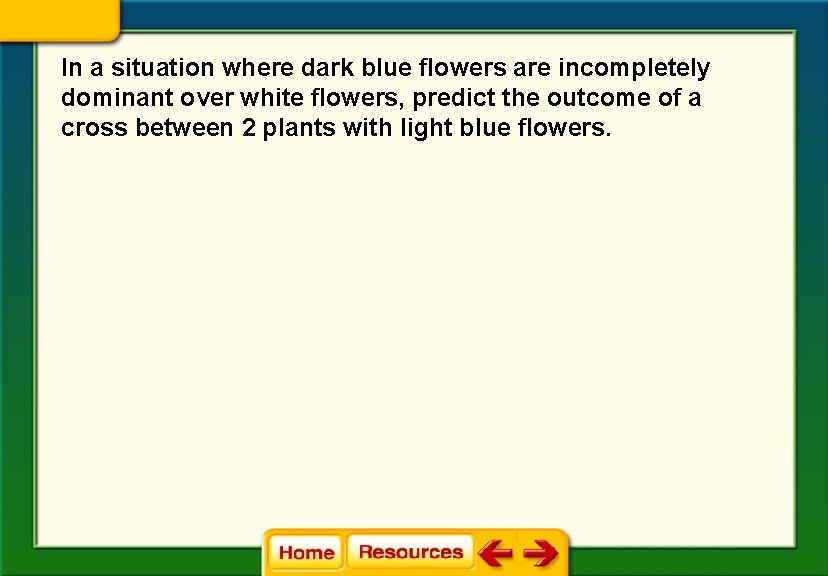 In a situation where dark blue flowers are incompletely dominant over white flowers, predict the outcome of a cross between 2 plants with light blue flowers.

Home Resources